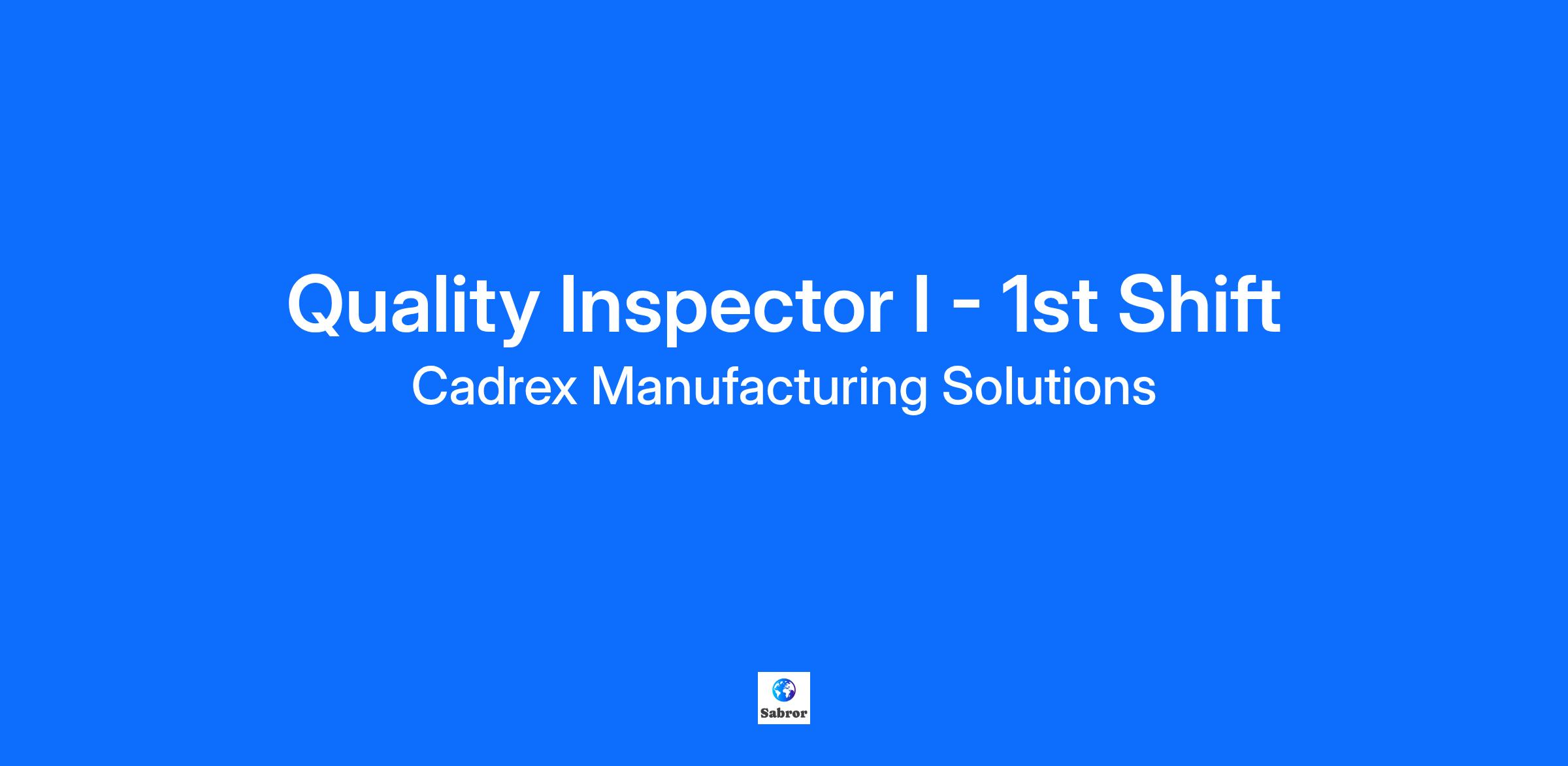 Quality Inspector I - 1st Shift
Cadrex Manufacturing Solutions

Sabror